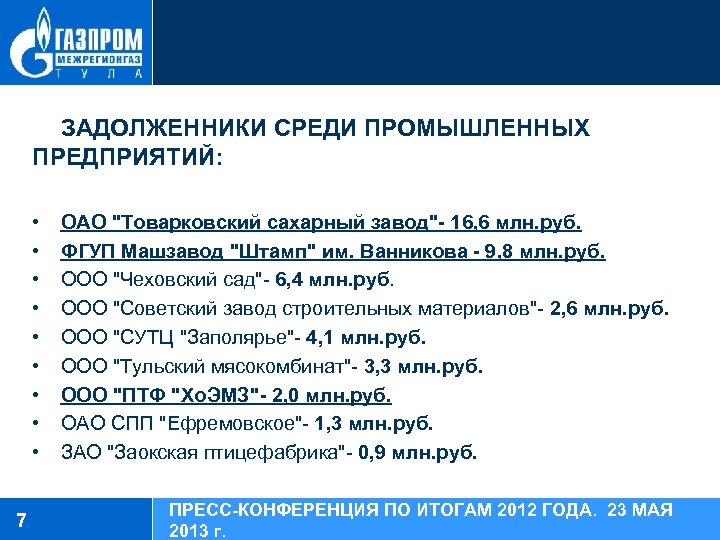 ГАЗПРОМ
МЕЖРЕГИОНГАЗ
ТУЛА

ЗАДОЛЖЕННИКИ СРЕДИ ПРОМЫШЛЕННЫХ ПРЕДПРИЯТИЙ:

• ОАО "Товарковский сахарный завод"- 16,6 млн.руб.
• ФГУП Машзавод "Штамп" им. Ванникова - 9,8 млн.руб.
• ООО "Чеховский сад"- 6,4 млн.руб.
• ООО "Советский завод строительных материалов"- 2,6 млн.руб.
• ООО "СУТЦ "Заполярье"- 4,1 млн.руб.
• ООО "Тульский мясокомбинат"- 3,3 млн.руб.
• ООО "ПТФ "ХоЭМЗ"- 2,0 млн.руб.
• ОАО СПП "Ефремовское"- 1,3 млн.руб.
• ЗАО "Заокская птицефабрика"- 0,9 млн.руб.

7

ПРЕСС-КОНФЕРЕНЦИЯ ПО ИТОГАМ 2012 ГОДА. 23 МАЯ 2013 г.